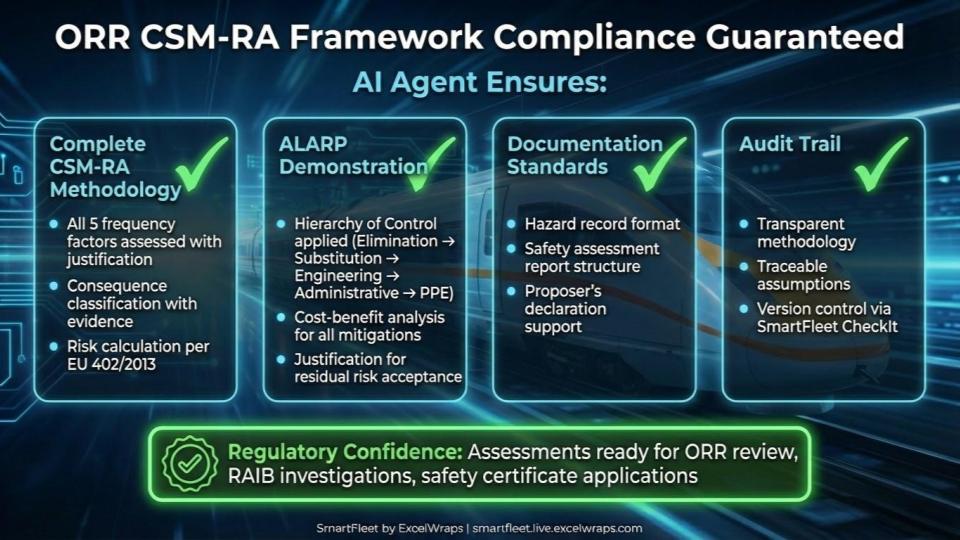 ORR CSM-RA Framework Compliance Guaranteed

AI Agent Ensures:

Complete CSM-RA Methodology

- All 5 frequency factors assessed with justification
- Consequence classification with evidence
- Risk calculation per EU 402/2013

ALARP Demonstration

- Hierarchy of Control applied (Elimination → Substitution → Engineering → Administrative → PPE)
- Cost-benefit analysis for all mitigations
- Justification for residual risk acceptance

Documentation Standards

- Hazard record format
- Safety assessment report structure
- Proposer's declaration support

Audit Trail

- Transparent methodology
- Traceable assumptions
- Version control via SmartFleet CheckIt

Regulatory Confidence: Assessments ready for ORR review, RAIB investigations, safety certificate applications

SmartFleet by ExcelWraps | smartfleet.live.excelwraps.com